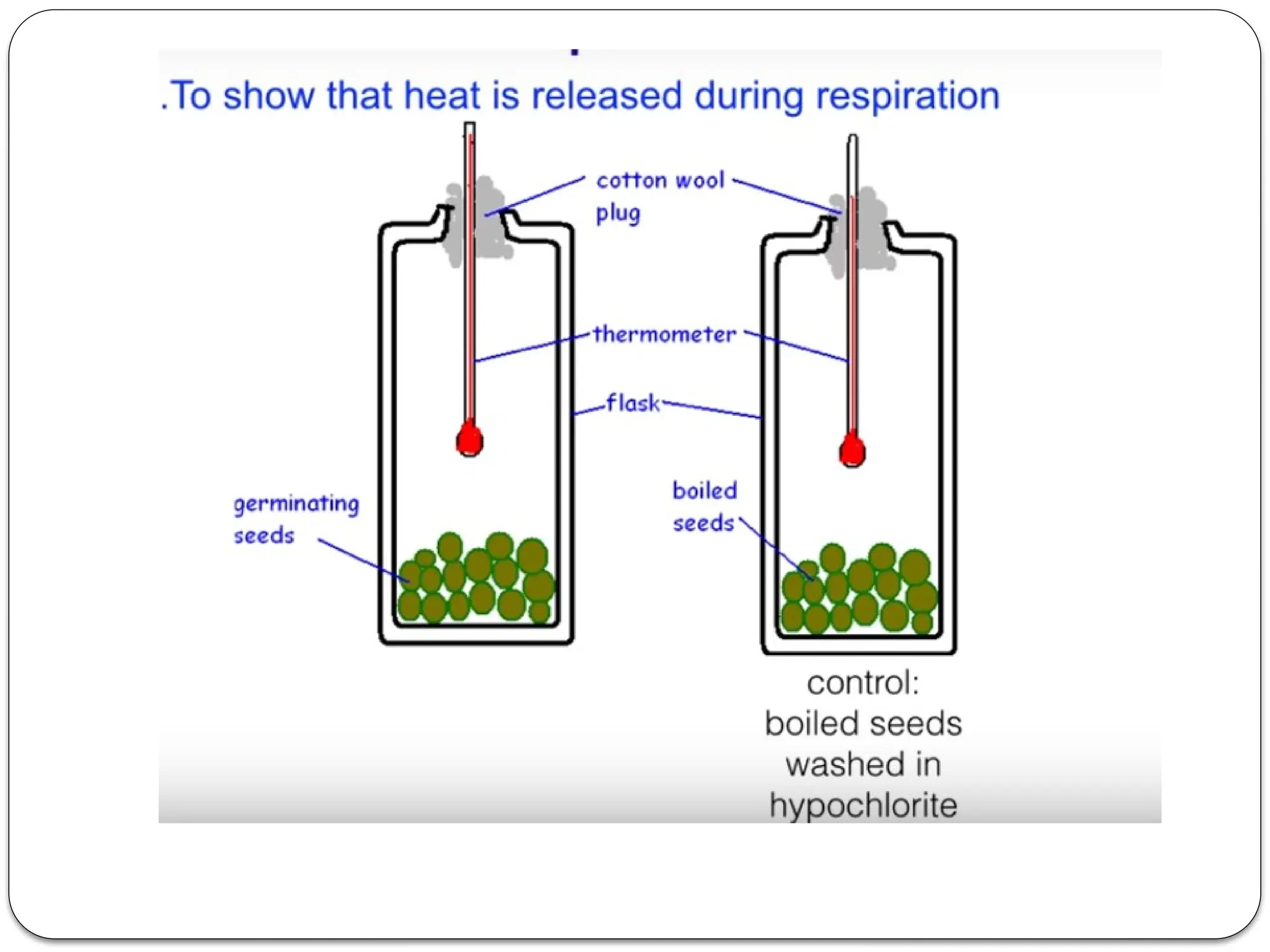 .To show that heat is released during respiration

cotton wool plug

thermometer

flask

germinating seeds

boiled seeds

control: boiled seeds washed in hypochlorite